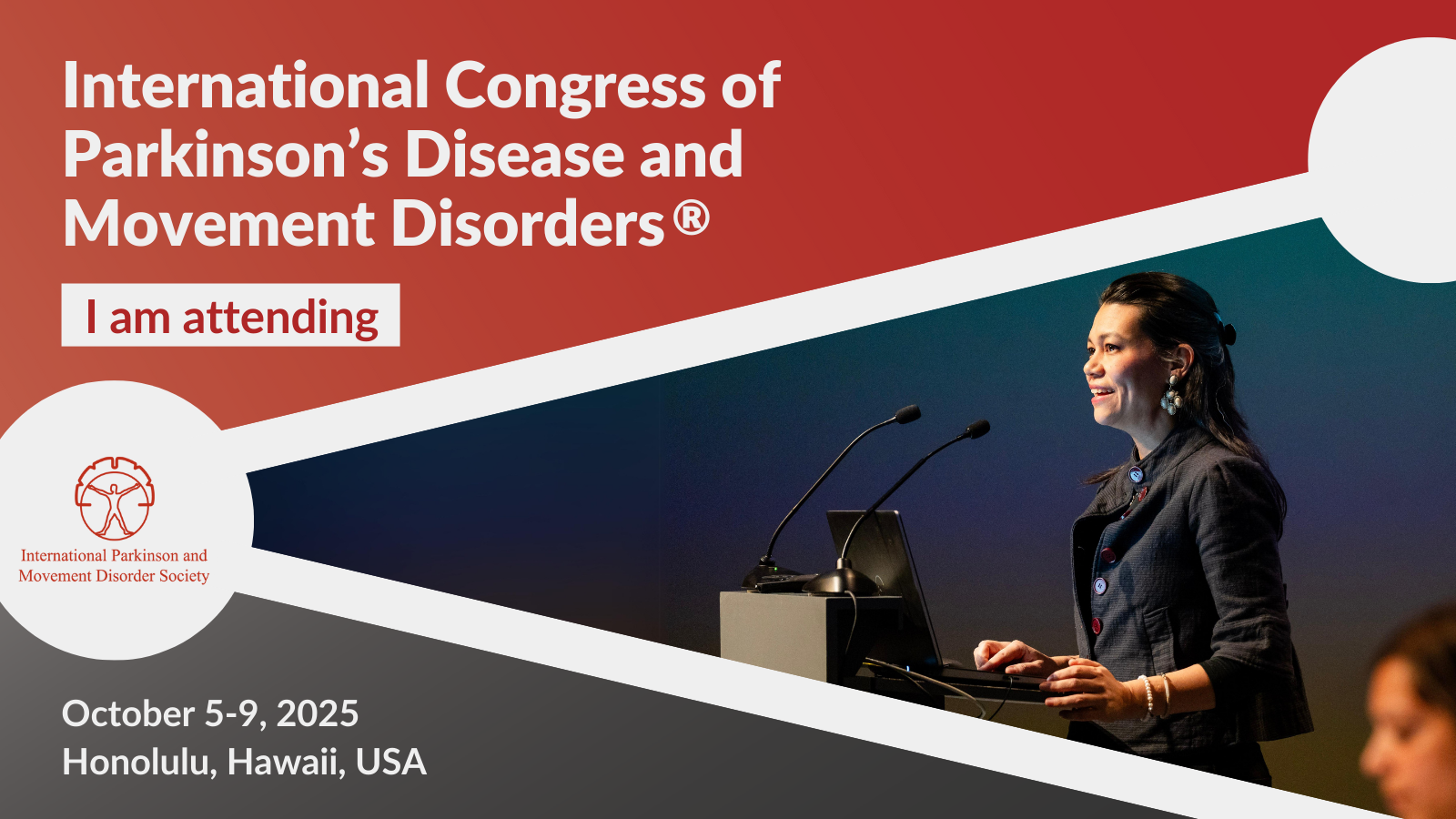 International Congress of Parkinson's Disease and Movement Disorders®

I am attending

International Parkinson and Movement Disorder Society

October 5-9, 2025
Honolulu, Hawaii, USA